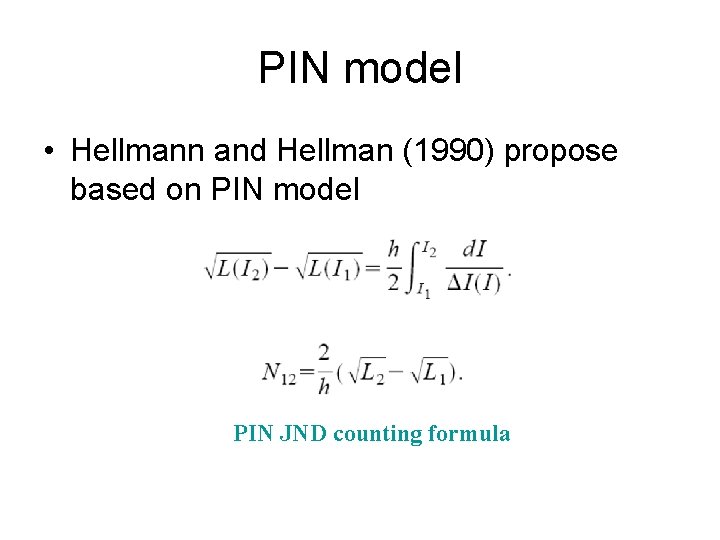 PIN model

• Hellmann and Hellman (1990) propose based on PIN model

$\sqrt{L(I_2)} - \sqrt{L(I_1)} = \frac{h}{2}\int_{I_1}^{I_2} \frac{dI}{\Delta I(I)}.$

$N_{12} = \frac{2}{h}(\sqrt{L_2} - \sqrt{L_1}).$

PIN JND counting formula